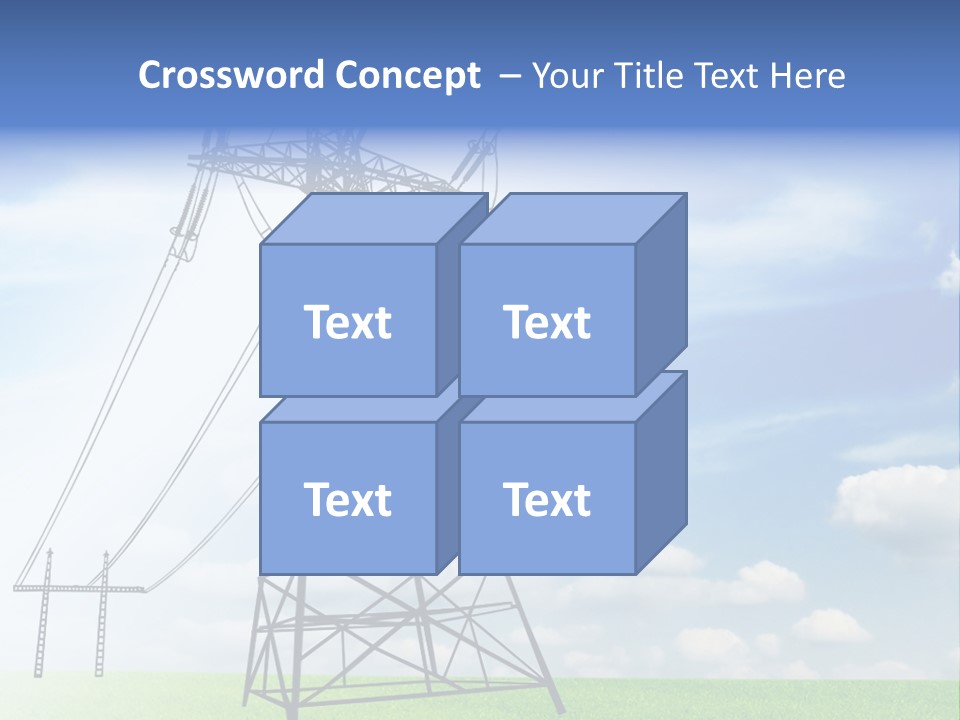 Crossword Concept – Your Title Text Here

Text

Text

Text

Text